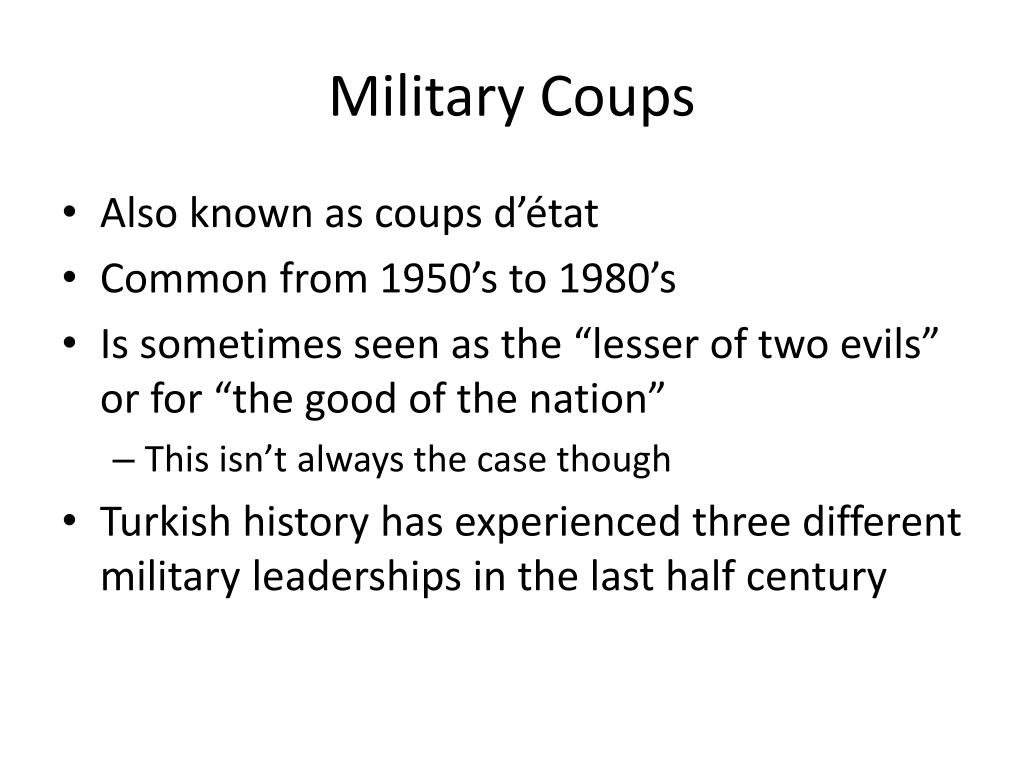 Military Coups

• Also known as coups d’état
• Common from 1950’s to 1980’s
• Is sometimes seen as the “lesser of two evils” or for “the good of the nation”
– This isn’t always the case though
• Turkish history has experienced three different military leaderships in the last half century